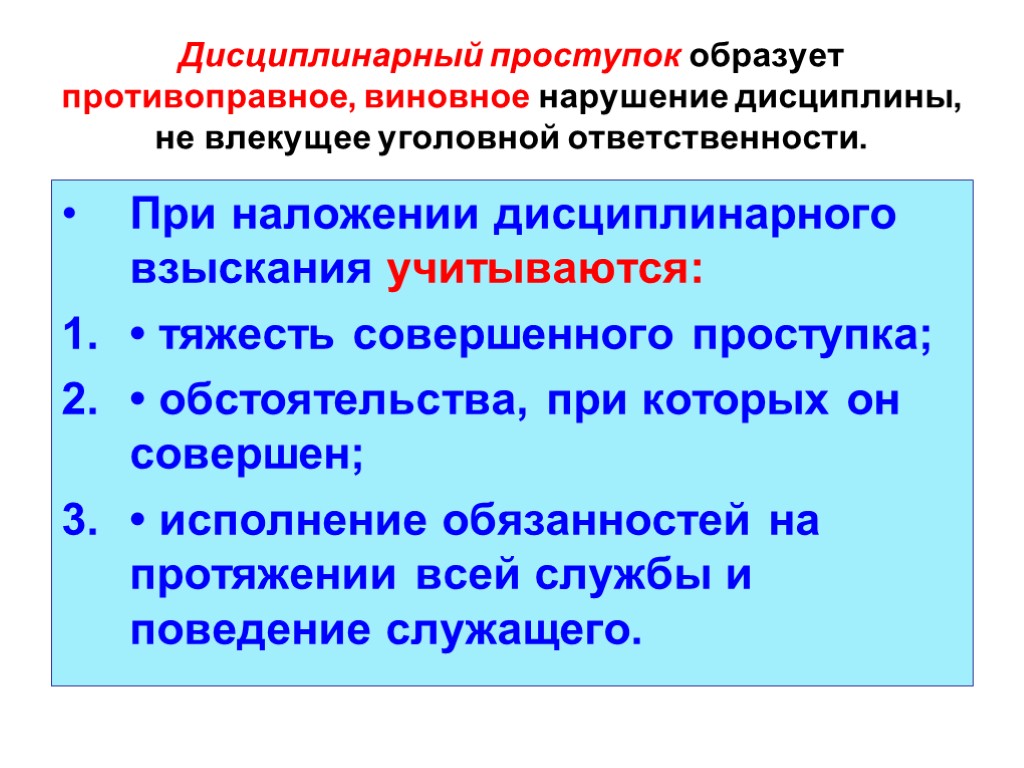 Дисциплинарный проступок образует противоправное, виновное нарушение дисциплины, не влекущее уголовной ответственности.

• При наложении дисциплинарного взыскания учитываются:

1. • тяжесть совершенного проступка;
2. • обстоятельства, при которых он совершен;
3. • исполнение обязанностей на протяжении всей службы и поведение служащего.